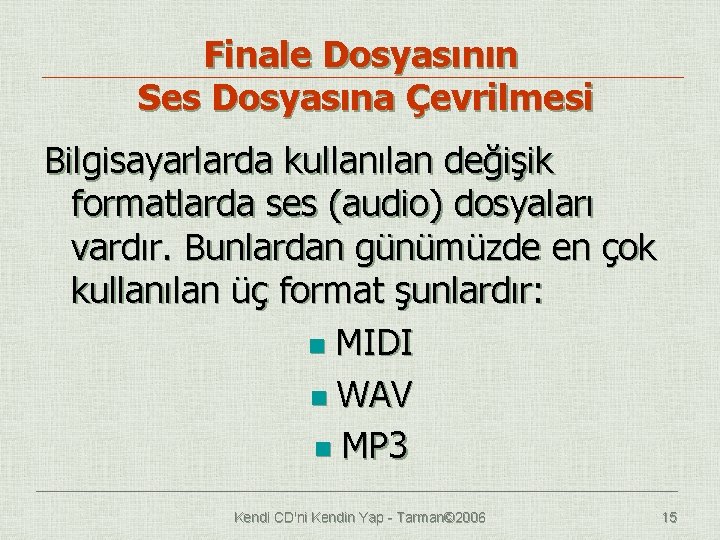 Finale Dosyasının Ses Dosyasına Çevrilmesi

Bilgisayarlarda kullanılan değişik formatlarda ses (audio) dosyaları vardır. Bunlardan günümüzde en çok kullanılan üç format şunlardır:

MIDI
WAV
MP3

Kendi CD'ni Kendin Yap - Tarman©2006

15